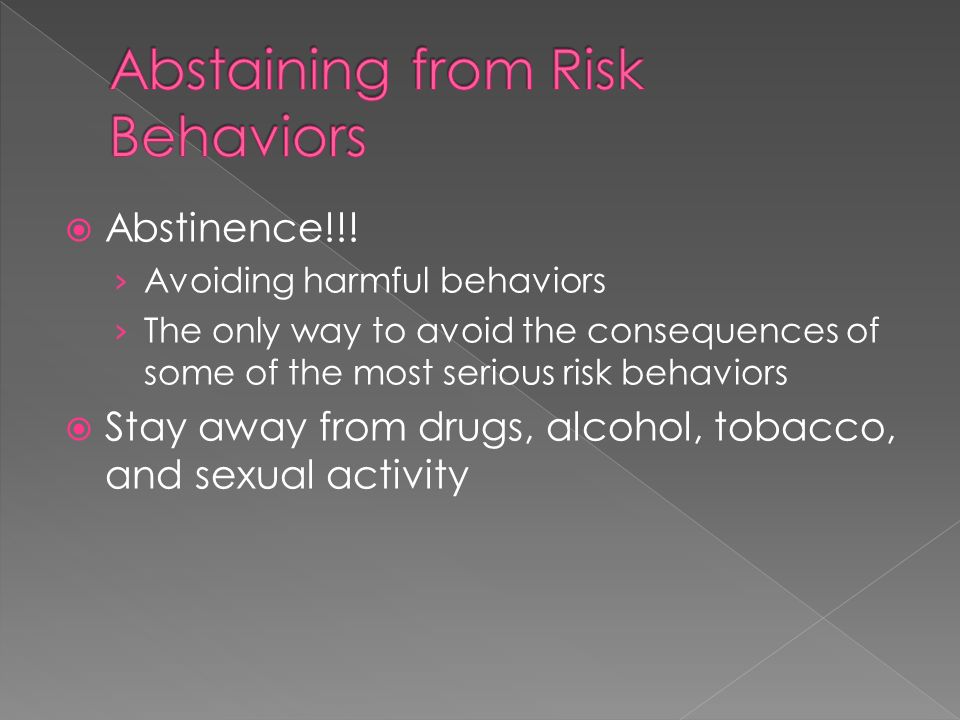 Abstaining from Risk Behaviors

Abstinence!!!

› Avoiding harmful behaviors

› The only way to avoid the consequences of some of the most serious risk behaviors

Stay away from drugs, alcohol, tobacco, and sexual activity